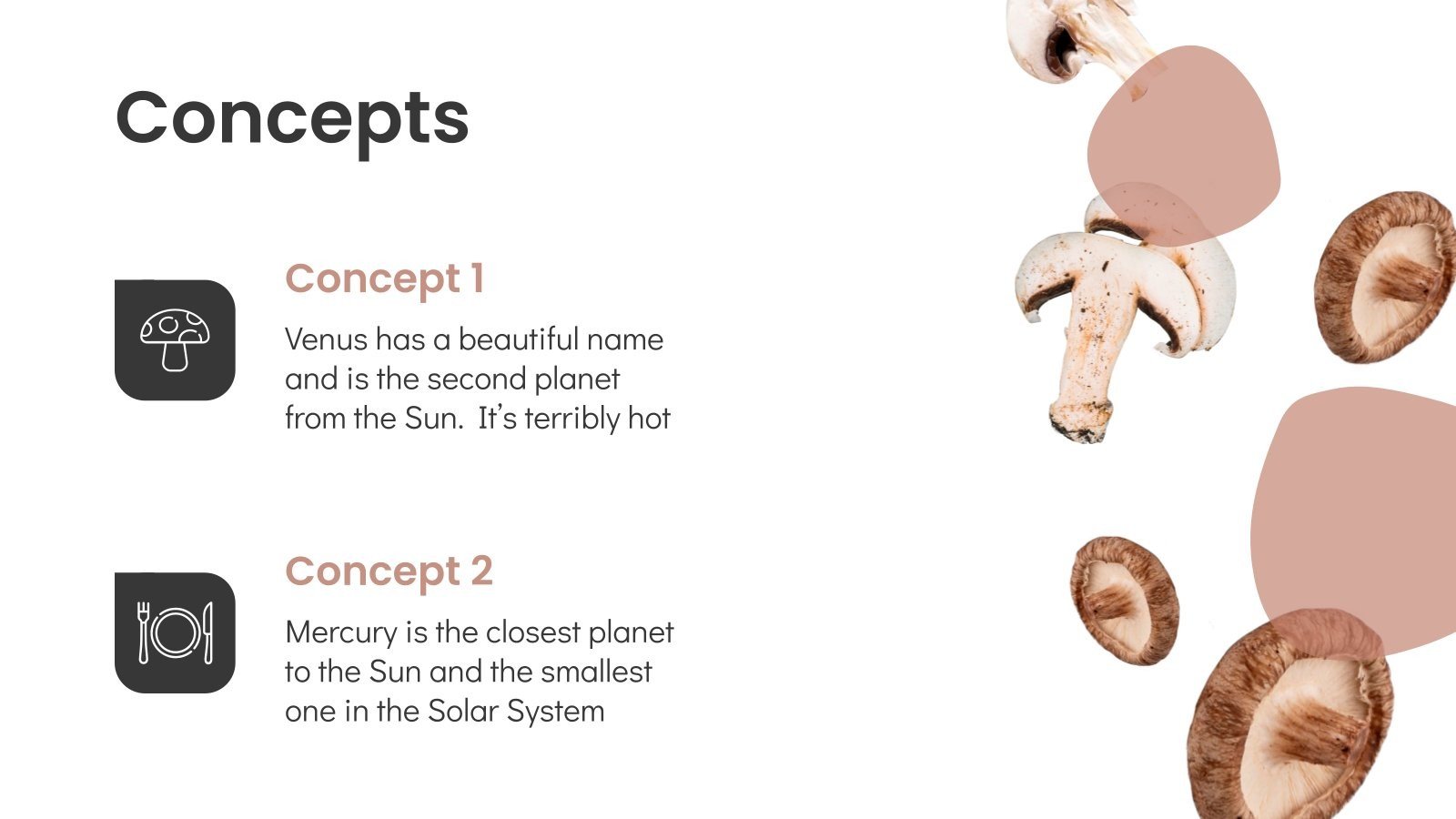 Concepts

Concept 1

Venus has a beautiful name and is the second planet from the Sun. It's terribly hot

Concept 2

Mercury is the closest planet to the Sun and the smallest one in the Solar System